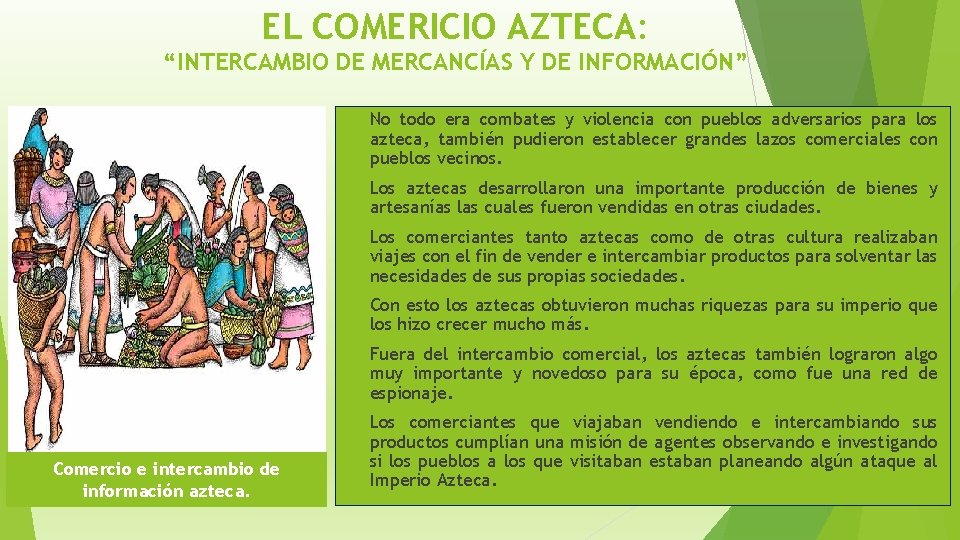 EL COMERICIO AZTECA:
“INTERCAMBIO DE MERCANCÍAS Y DE INFORMACIÓN”

No todo era combates y violencia con pueblos adversarios para los azteca, también pudieron establecer grandes lazos comerciales con pueblos vecinos.

Los aztecas desarrollaron una importante producción de bienes y artesanías las cuales fueron vendidas en otras ciudades.

Los comerciantes tanto aztecas como de otras cultura realizaban viajes con el fin de vender e intercambiar productos para solventar las necesidades de sus propias sociedades.

Con esto los aztecas obtuvieron muchas riquezas para su imperio que los hizo crecer mucho más.

Fuera del intercambio comercial, los aztecas también lograron algo muy importante y novedoso para su época, como fue una red de espionaje.

Los comerciantes que viajaban vendiendo e intercambiando sus productos cumplían una misión de agentes observando e investigando si los pueblos a los que visitaban estaban planeando algún ataque al Imperio Azteca.

Comercio e intercambio de información azteca.